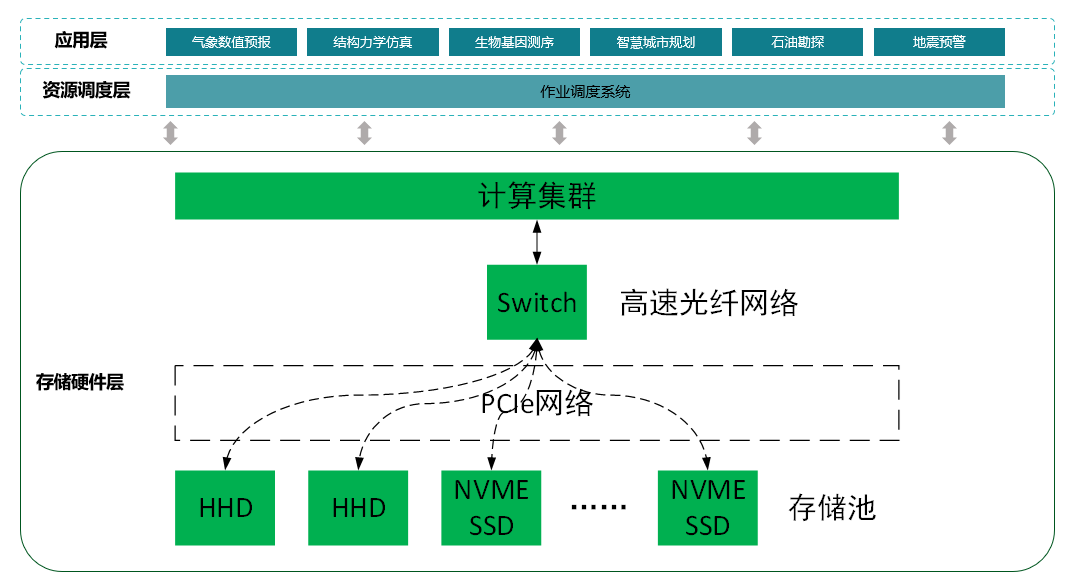 应用层

气象数值预报 结构力学仿真 生物基因测序 智慧城市规划 石油勘探 地震预警

资源调度层

作业调度系统

计算集群

Switch

高速光纤网络

存储硬件层

PCIe网络

HHD HHD NVME SSD ...... NVME SSD

存储池